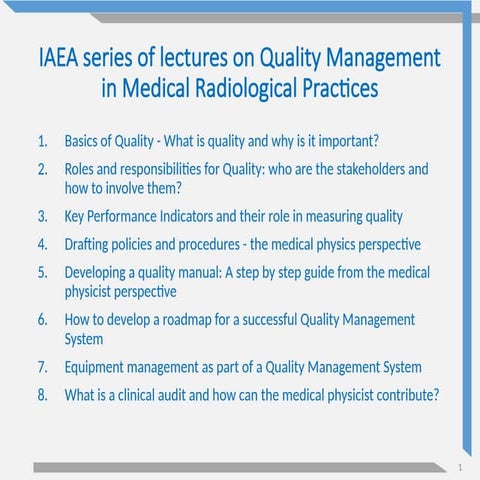 IAEA series of lectures on Quality Management in Medical Radiological Practices

1. Basics of Quality - What is quality and why is it important?
2. Roles and responsibilities for Quality: who are the stakeholders and how to involve them?
3. Key Performance Indicators and their role in measuring quality
4. Drafting policies and procedures - the medical physics perspective
5. Developing a quality manual: A step by step guide from the medical physicist perspective
6. How to develop a roadmap for a successful Quality Management System
7. Equipment management as part of a Quality Management System
8. What is a clinical audit and how can the medical physicist contribute?

1